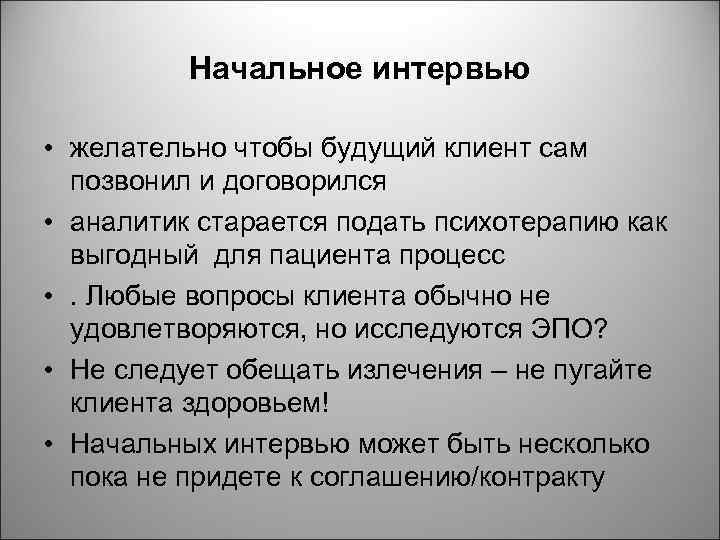 Начальное интервью

• желательно чтобы будущий клиент сам позвонил и договорился

• аналитик старается подать психотерапию как выгодный для пациента процесс

• . Любые вопросы клиента обычно не удовлетворяются, но исследуются ЭПО?

• Не следует обещать излечения – не пугайте клиента здоровьем!

• Начальных интервью может быть несколько пока не придете к соглашению/контракту